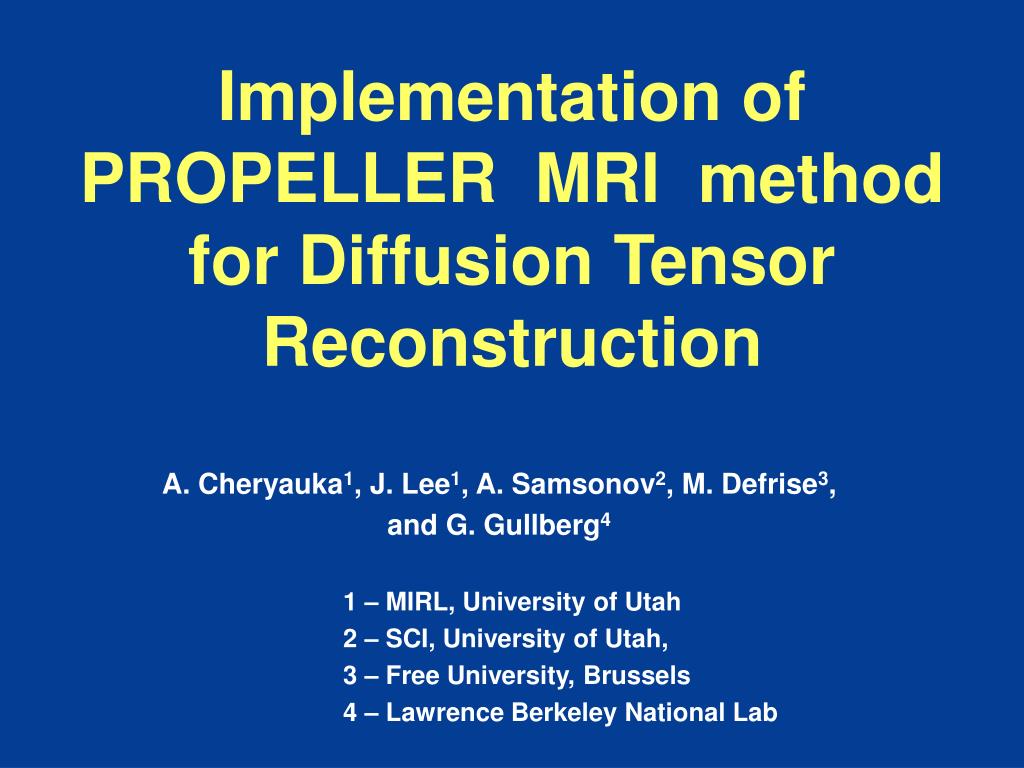 Implementation of PROPELLER MRI method for Diffusion Tensor Reconstruction

A. Cheryauka$^1$, J. Lee$^1$, A. Samsonov$^2$, M. Defrise$^3$, and G. Gullberg$^4$

1 – MIRL, University of Utah
2 – SCI, University of Utah,
3 – Free University, Brussels
4 – Lawrence Berkeley National Lab